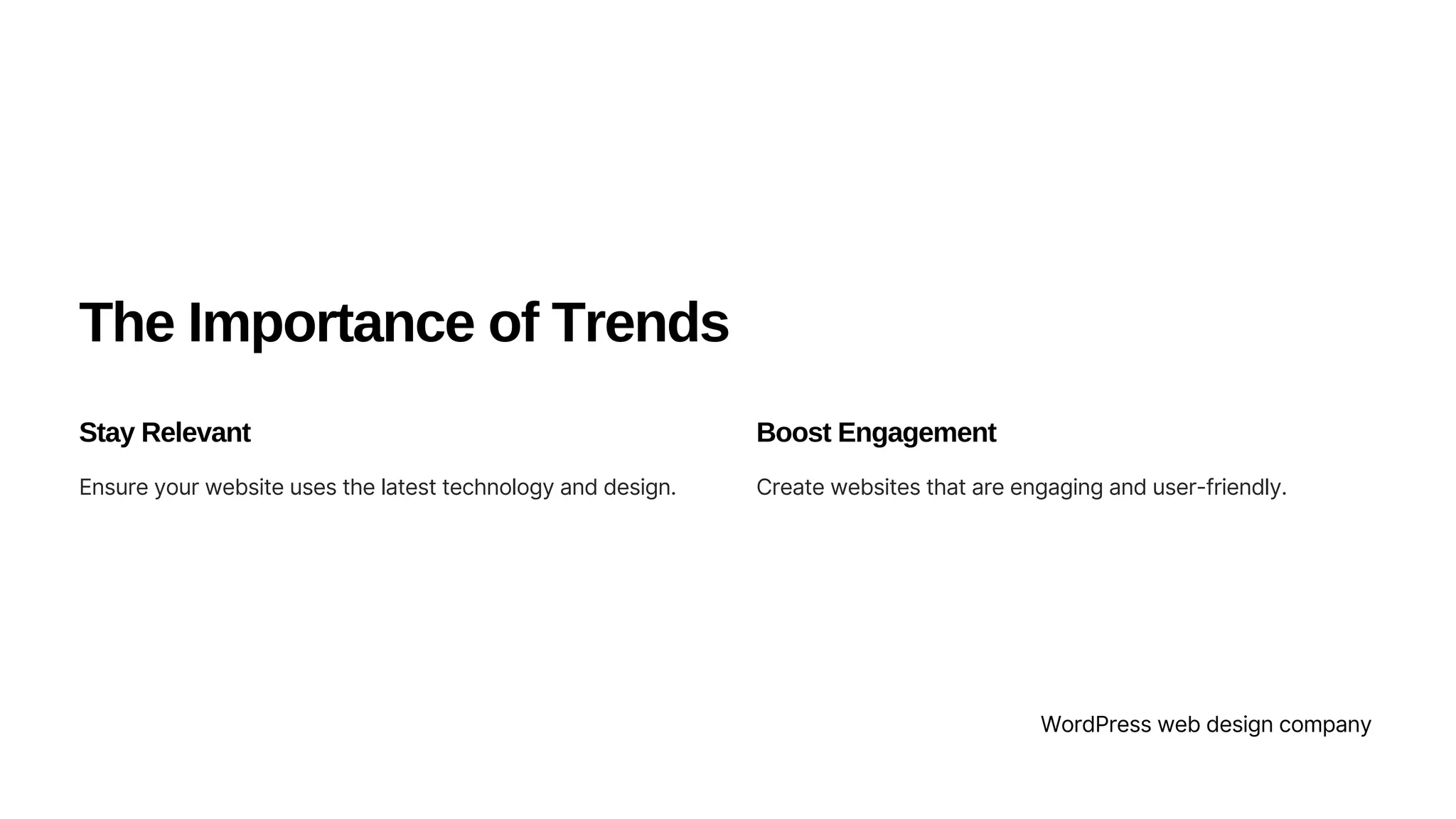 The Importance of Trends

Stay Relevant

Ensure your website uses the latest technology and design.

Boost Engagement

Create websites that are engaging and user-friendly.

WordPress web design company